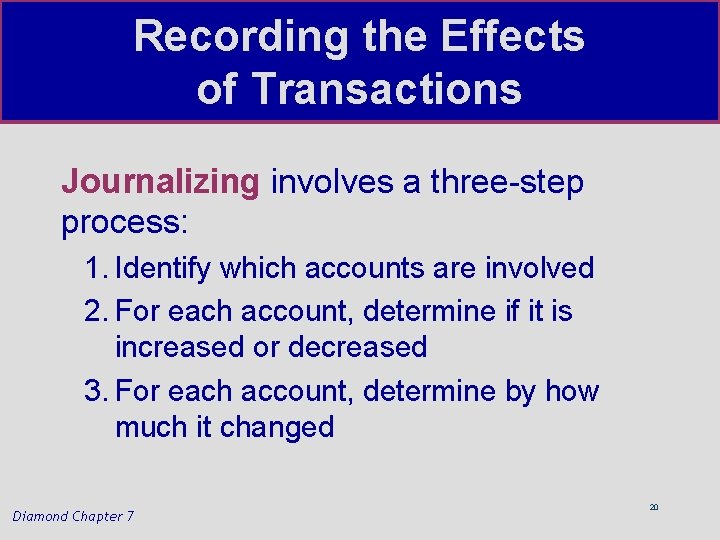 Recording the Effects of Transactions

Journalizing involves a three-step process:

1. Identify which accounts are involved
2. For each account, determine if it is increased or decreased
3. For each account, determine by how much it changed

Diamond Chapter 7

20